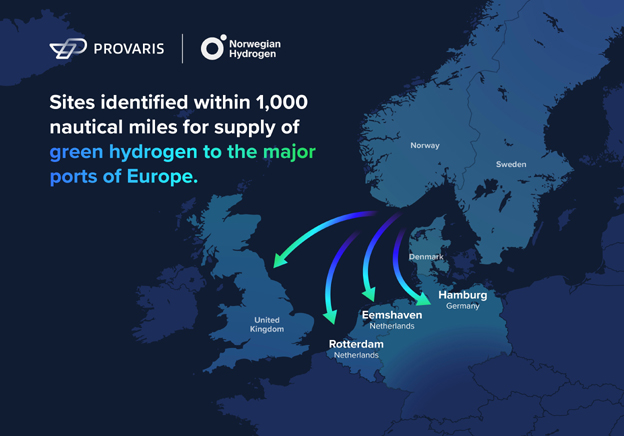 PROVARIS

Norwegian Hydrogen

Sites identified within 1,000 nautical miles for supply of green hydrogen to the major ports of Europe.

Norway

Sweden

Denmark

United Kingdom

Hamburg
Germany

Eemshaven
Netherlands

Rotterdam
Netherlands